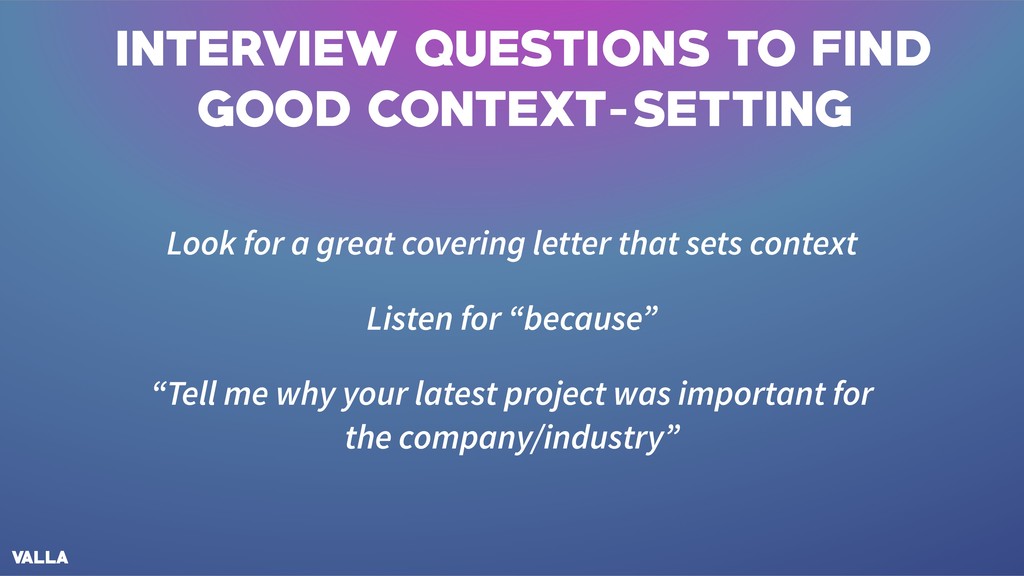 INTERVIEW QUESTIONS TO FIND GOOD CONTEXT-SETTING

Look for a great covering letter that sets context

Listen for "because"

"Tell me why your latest project was important for the company/industry"

VALLA